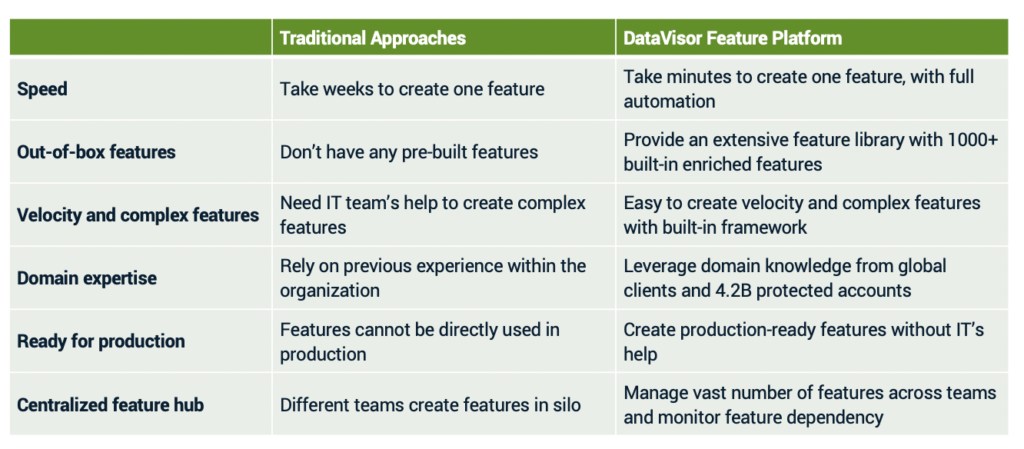 | | Traditional Approaches | DataVisor Feature Platform |
|---|---|---|
| Speed | Take weeks to create one feature | Take minutes to create one feature, with full automation |
| Out-of-box features | Don't have any pre-built features | Provide an extensive feature library with 1000+ built-in enriched features |
| Velocity and complex features | Need IT team's help to create complex features | Easy to create velocity and complex features with built-in framework |
| Domain expertise | Rely on previous experience within the organization | Leverage domain knowledge from global clients and 4.2B protected accounts |
| Ready for production | Features cannot be directly used in production | Create production-ready features without IT's help |
| Centralized feature hub | Different teams create features in silo | Manage vast number of features across teams and monitor feature dependency |